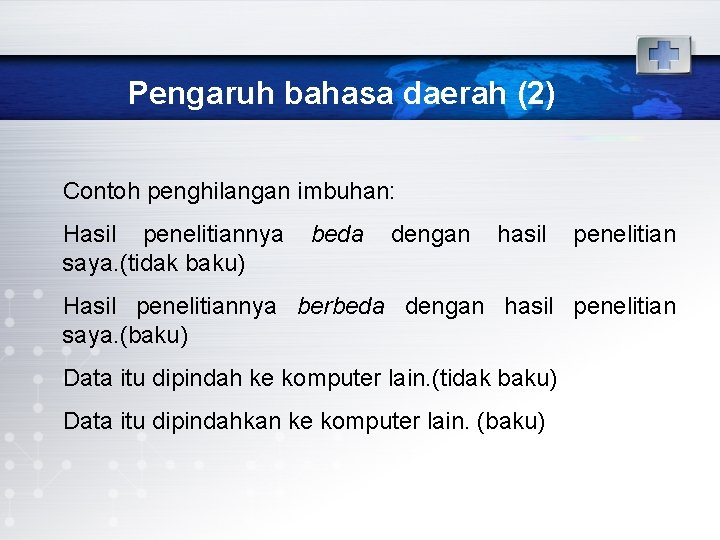 Pengaruh bahasa daerah (2)

Contoh penghilangan imbuhan:

Hasil penelitiannya beda dengan hasil penelitian saya.(tidak baku)

Hasil penelitiannya berbeda dengan hasil penelitian saya.(baku)

Data itu dipindah ke komputer lain.(tidak baku)

Data itu dipindahkan ke komputer lain. (baku)